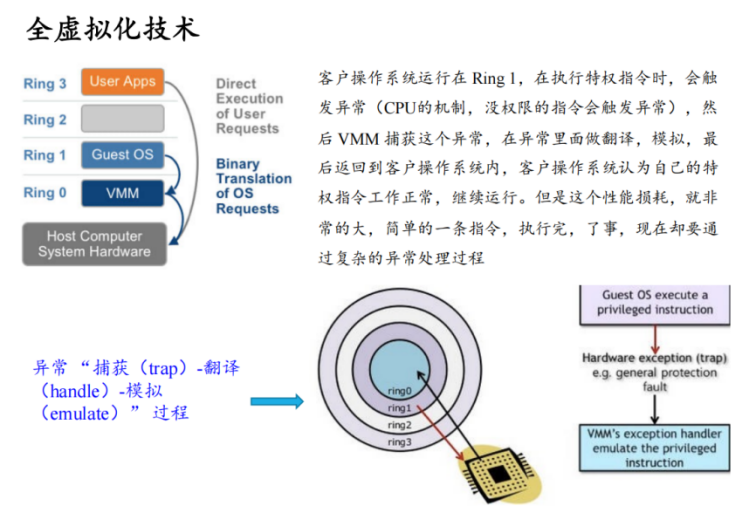 全虚拟化技术

Ring 3
User Apps
Ring 2
Ring 1
Guest OS
Ring 0
VMM
Host Computer System Hardware

Direct Execution of User Requests

Binary Translation of OS Requests

客户操作系统运行在 Ring 1，在执行特权指令时，会触发异常（CPU的机制，没权限的指令会触发异常），然后 VMM 捕获这个异常，在异常里面做翻译，模拟，最后返回到客户操作系统内，客户操作系统认为自己的特权指令工作正常，继续运行。但是这个性能损耗，就非常的大，简单的一条指令，执行完，了事，现在却要通过复杂的异常处理过程

异常“捕获（trap）-翻译（handle）-模拟（emulate）”过程

ring0
ring1
ring2
ring3

Guest OS execute a privileged instruction

Hardware exception (trap) e.g. general protection fault

VMM's exception handler emulate the privileged instruction